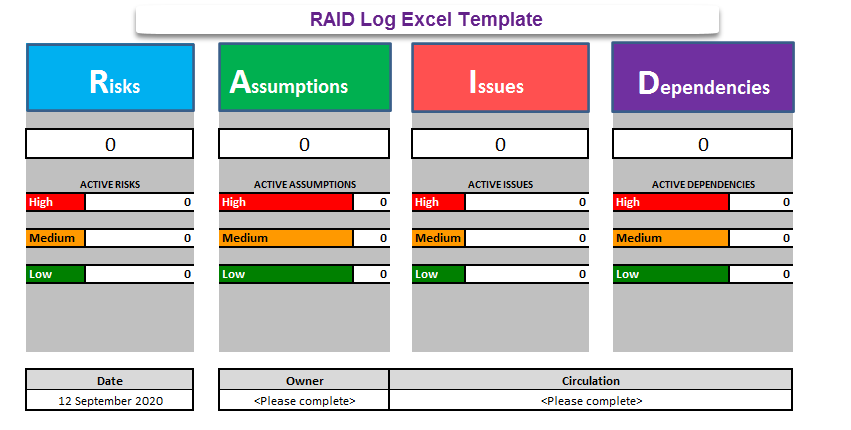 RAID Log Excel Template

Risks

0

ACTIVE RISKS

| High | 0 |
|---|---|
| Medium | 0 |
| Low | 0 |

Assumptions

0

ACTIVE ASSUMPTIONS

| High | 0 |
|---|---|
| Medium | 0 |
| Low | 0 |

Issues

0

ACTIVE ISSUES

| High | 0 |
|---|---|
| Medium | 0 |
| Low | 0 |

Dependencies

0

ACTIVE DEPENDENCIES

| High | 0 |
|---|---|
| Medium | 0 |
| Low | 0 |

| Date |
|---|
| 12 September 2020 |

| Owner | Circulation |
|---|---|
| <Please complete> | <Please complete> |